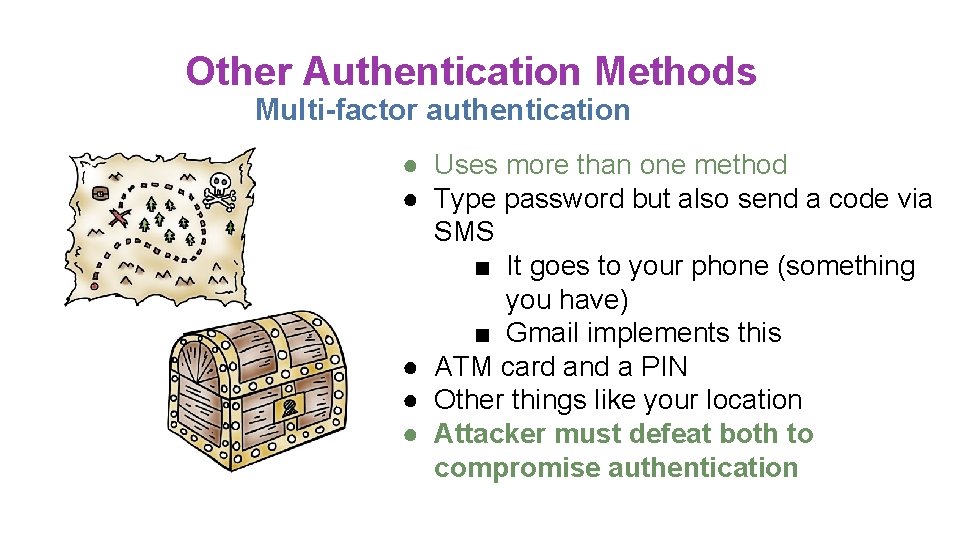 Other Authentication Methods
Multi-factor authentication

● Uses more than one method
● Type password but also send a code via SMS
■ It goes to your phone (something you have)
■ Gmail implements this
● ATM card and a PIN
● Other things like your location
● Attacker must defeat both to compromise authentication